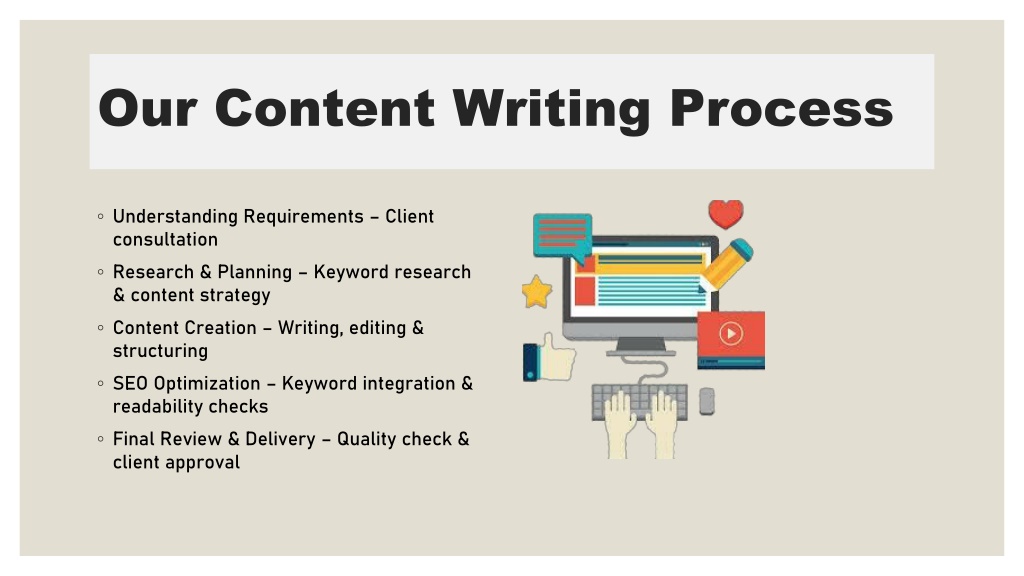 Our Content Writing Process

◦ Understanding Requirements – Client consultation

◦ Research & Planning – Keyword research & content strategy

◦ Content Creation – Writing, editing & structuring

◦ SEO Optimization – Keyword integration & readability checks

◦ Final Review & Delivery – Quality check & client approval